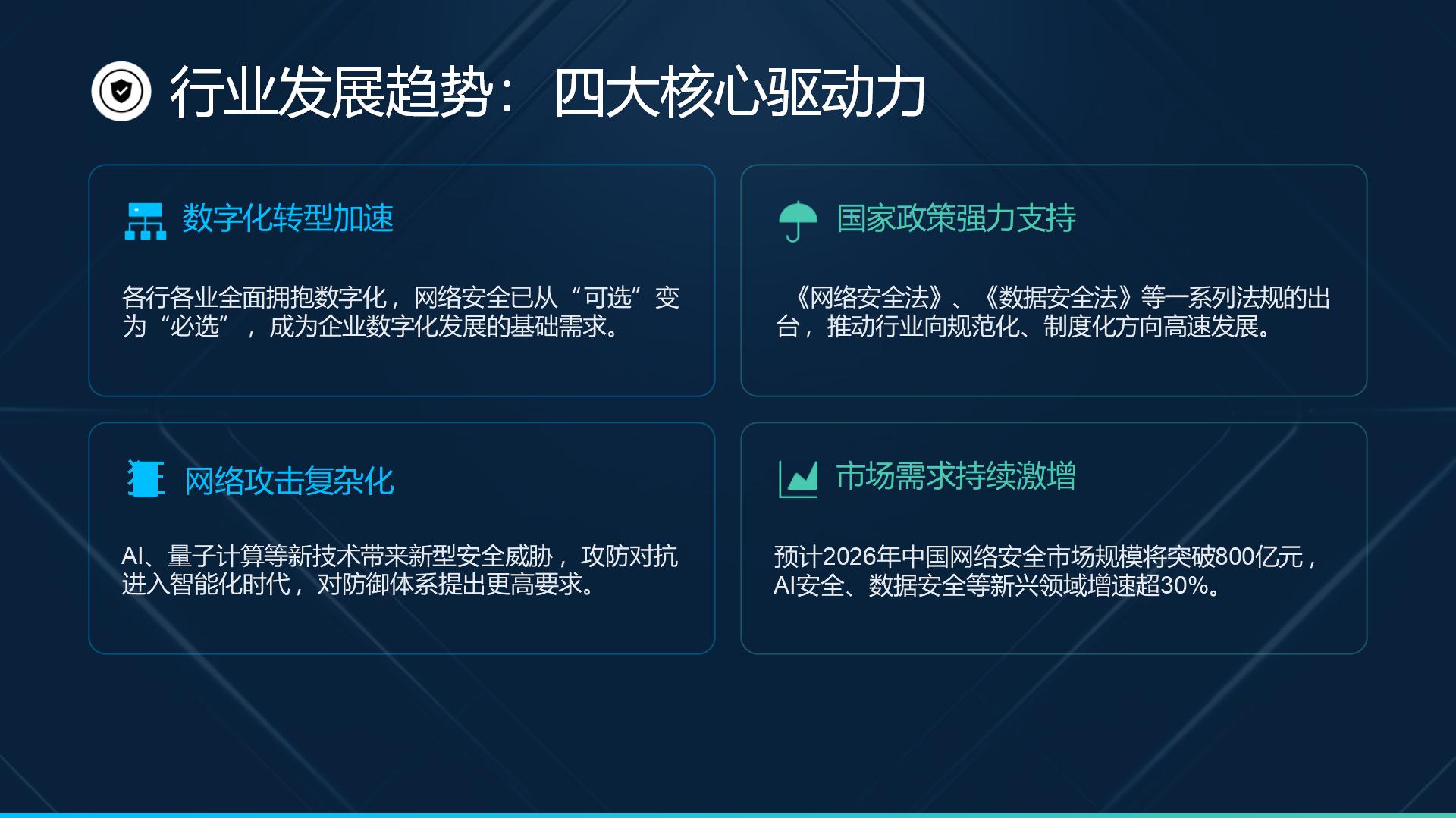 行业发展趋势：四大核心驱动力

数字化转型加速

各行各业全面拥抱数字化，网络安全已从“可选”变为“必选”，成为企业数字化发展的基础需求。

国家政策强力支持

《网络安全法》、《数据安全法》等一系列法规的出台，推动行业向规范化、制度化方向高速发展。

网络攻击复杂化

AI、量子计算等新技术带来新型安全威胁，攻防对抗进入智能化时代，对防御体系提出更高要求。

市场需求持续激增

预计2026年中国网络安全市场规模将突破800亿元，AI安全、数据安全等新兴领域增速超30%。